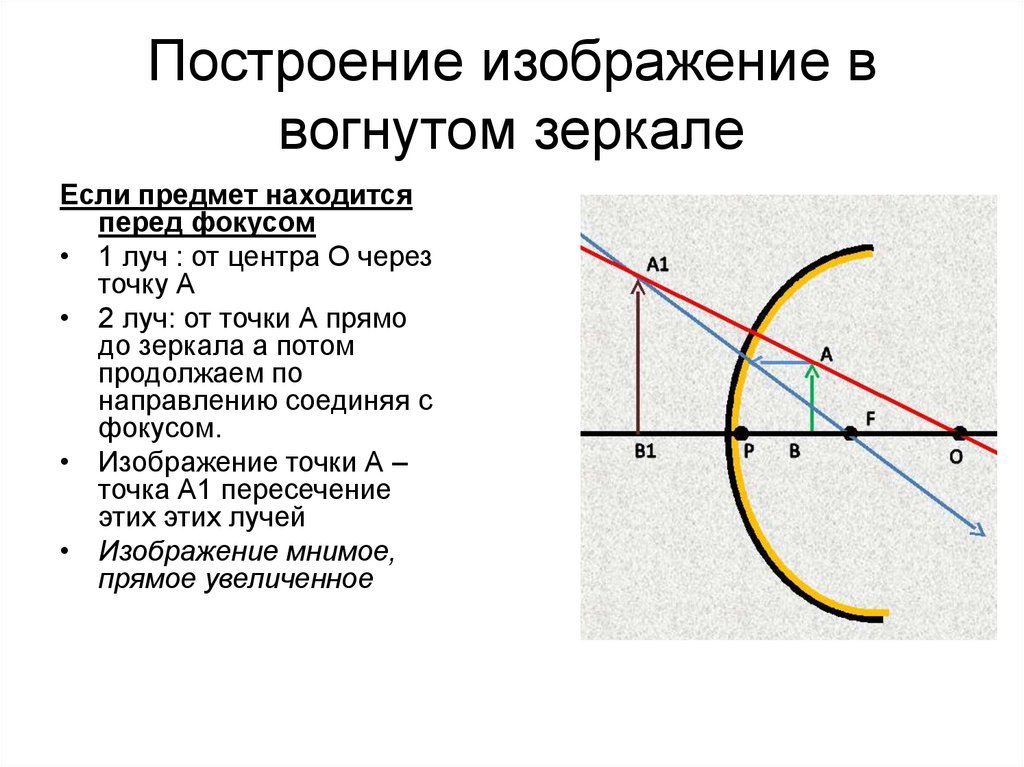 Построение изображение в вогнутом зеркале

Если предмет находится перед фокусом

• 1 луч : от центра О через точку А
• 2 луч: от точки А прямо до зеркала а потом продолжаем по направлению соединяя с фокусом.
• Изображение точки А – точка А1 пересечение этих этих лучей
• Изображение мнимое, прямое увеличенное

A1
A
F
B1
P
B
O